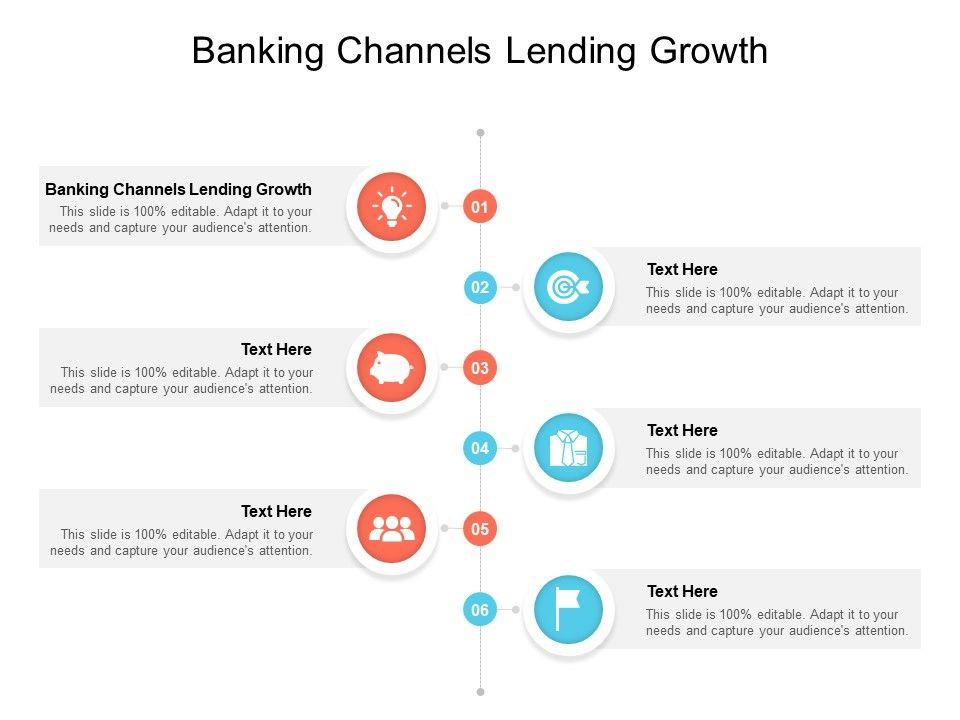 Banking Channels Lending Growth

Banking Channels Lending Growth
This slide is 100% editable. Adapt it to your needs and capture your audience's attention.

01

02

Text Here
This slide is 100% editable. Adapt it to your needs and capture your audience's attention.

Text Here
This slide is 100% editable. Adapt it to your needs and capture your audience's attention.

03

04

Text Here
This slide is 100% editable. Adapt it to your needs and capture your audience's attention.

Text Here
This slide is 100% editable. Adapt it to your needs and capture your audience's attention.

05

06

Text Here
This slide is 100% editable. Adapt it to your needs and capture your audience's attention.